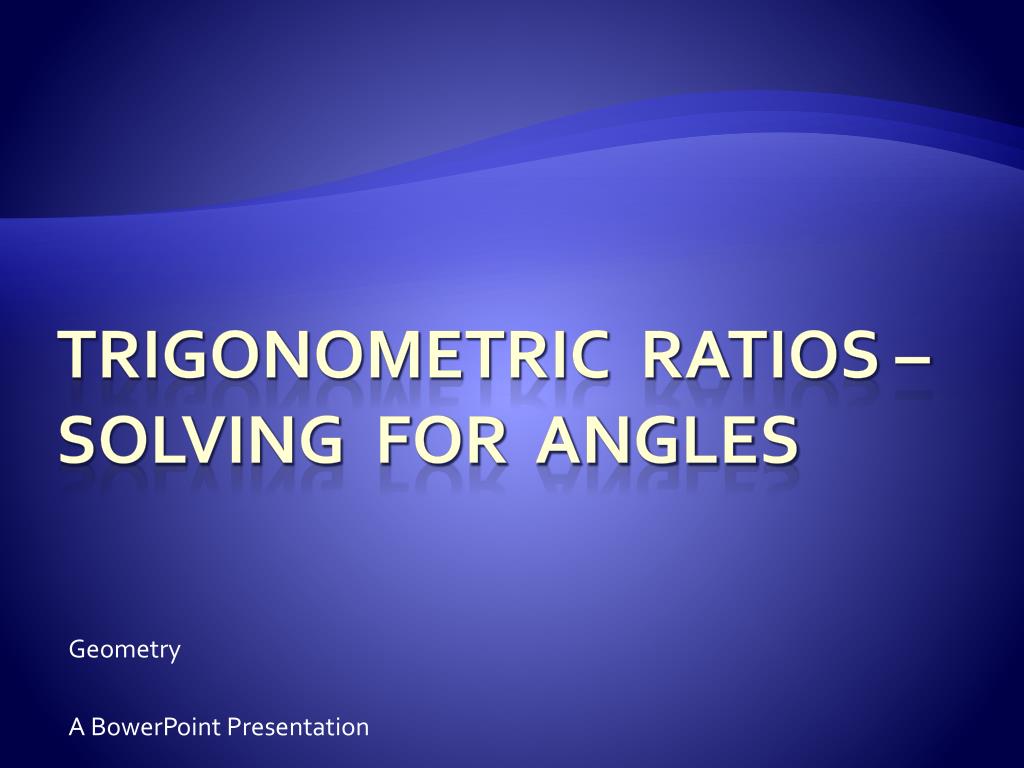 TRIGONOMETRIC RATIOS – SOLVING FOR ANGLES

Geometry

A BowerPoint Presentation